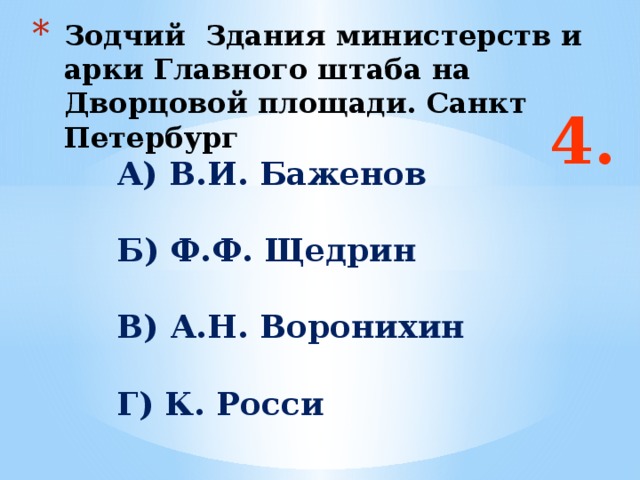 * Зодчий  Здания министерств и арки Главного штаба на Дворцовой площади. Санкт Петербург

4.

А) В.И. Баженов

Б) Ф.Ф. Щедрин

В) А.Н. Воронихин

Г) К. Росси